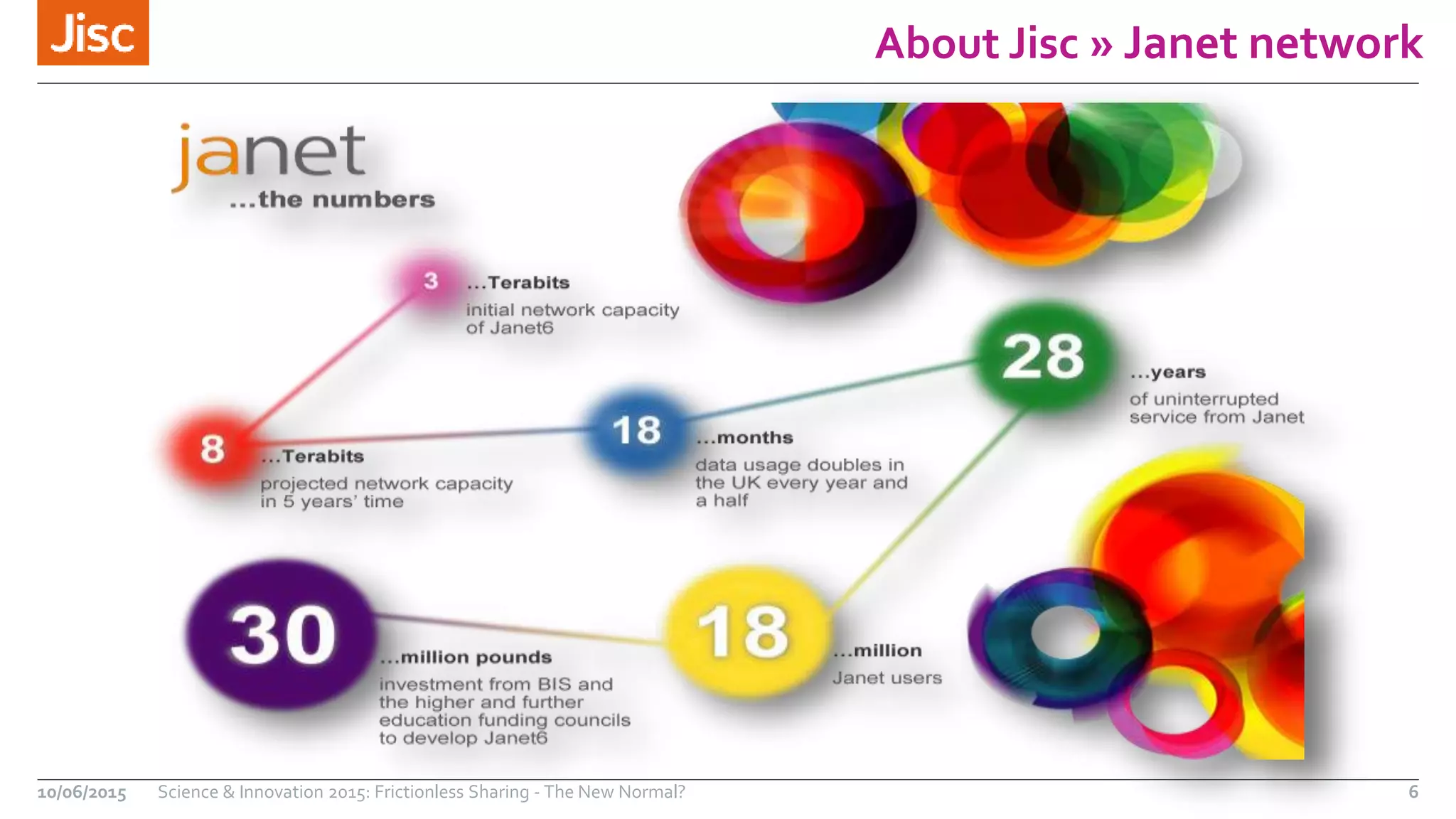 Jisc

About Jisc » Janet network

janet
...the numbers

3 ...Terabits
initial network capacity of Janet6

8 ...Terabits
projected network capacity in 5 years' time

18 ...months
data usage doubles in the UK every year and a half

28 ...years
of uninterrupted service from Janet

30 ...million pounds
investment from BIS and the higher and further education funding councils to develop Janet6

18 ...million
Janet users

10/06/2015 Science & Innovation 2015: Frictionless Sharing - The New Normal? 6